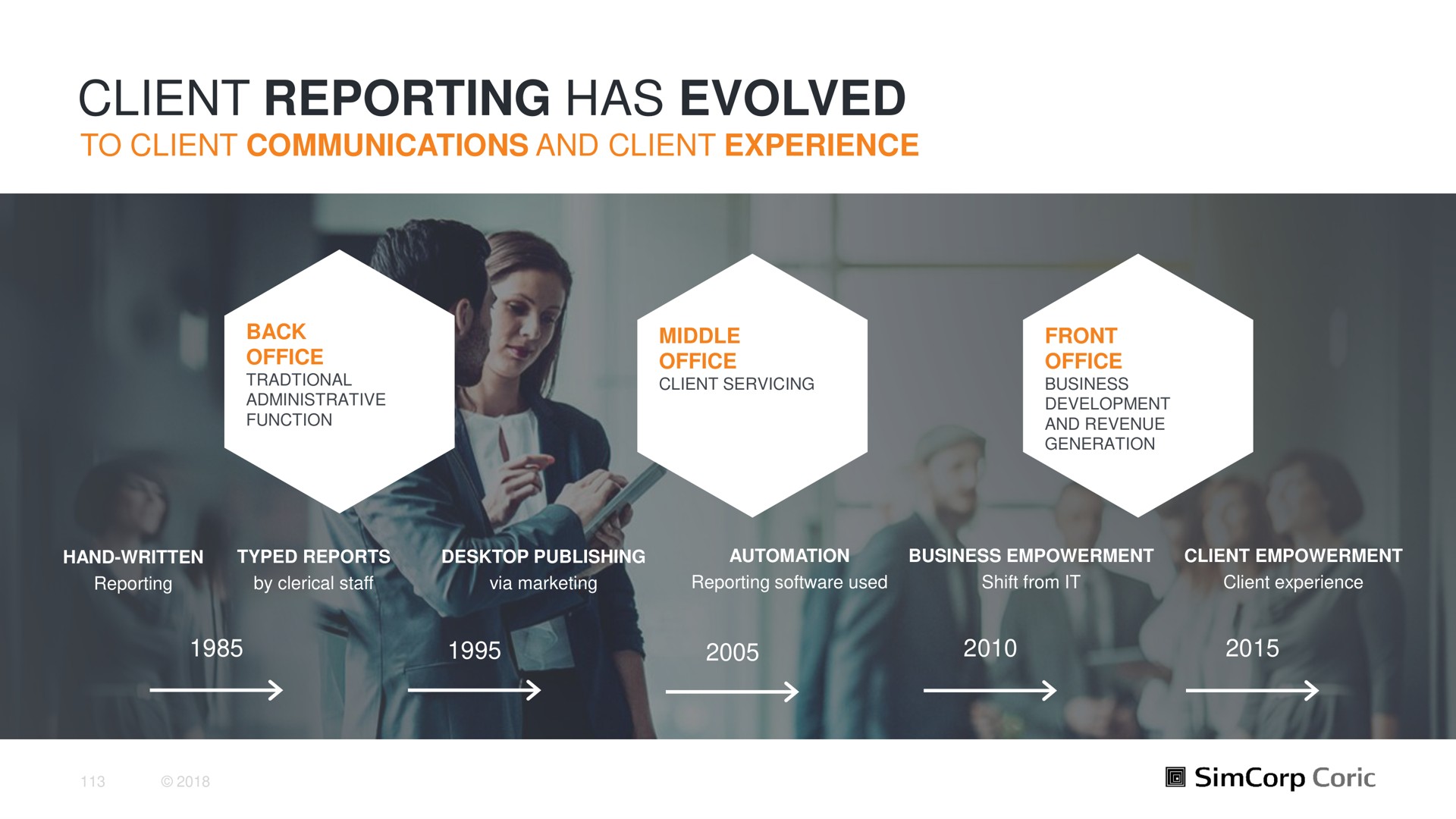 CLIENT REPORTING HAS EVOLVED
TO CLIENT COMMUNICATIONS AND CLIENT EXPERIENCE

BACK OFFICE
TRADTIONAL ADMINISTRATIVE FUNCTION

MIDDLE OFFICE
CLIENT SERVICING

FRONT OFFICE
BUSINESS DEVELOPMENT AND REVENUE GENERATION

HAND-WRITTEN
Reporting

TYPED REPORTS
by clerical staff

DESKTOP PUBLISHING
via marketing

AUTOMATION
Reporting software used

BUSINESS EMPOWERMENT
Shift from IT

CLIENT EMPOWERMENT
Client experience

1985

1995

2005

2010

2015

113 © 2018

SimCorp Coric